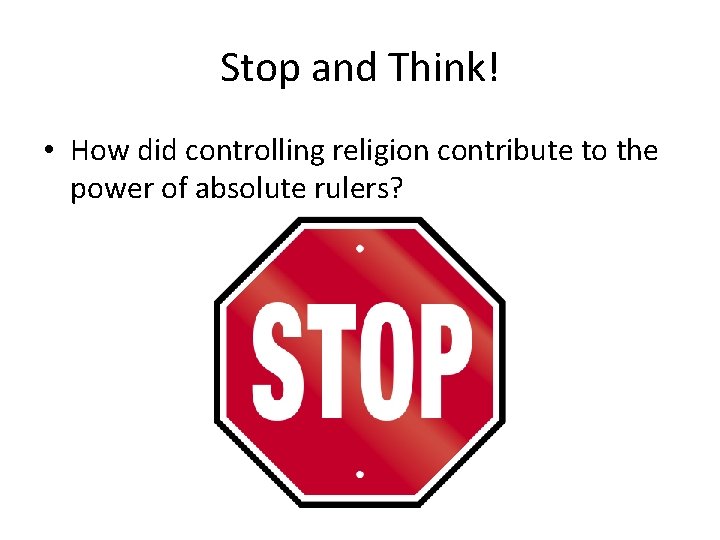 Stop and Think!

• How did controlling religion contribute to the power of absolute rulers?

STOP